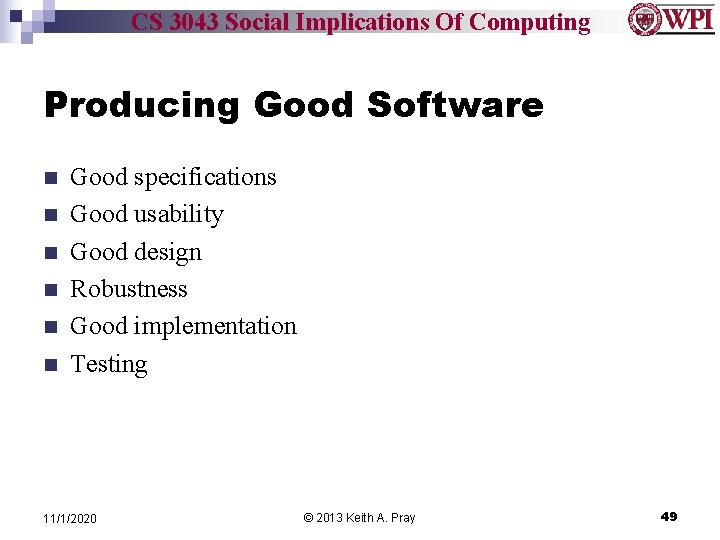 CS 3043 Social Implications Of Computing

WPI

Producing Good Software

- Good specifications
- Good usability
- Good design
- Robustness
- Good implementation
- Testing

11/1/2020

© 2013 Keith A. Pray

49